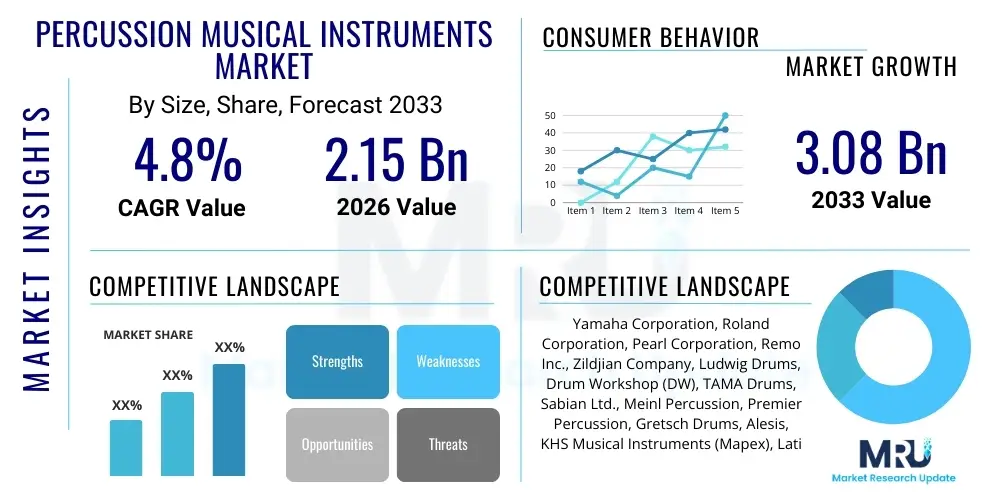 MARKET INSIGHTS

PERCUSSION MUSICAL INSTRUMENTS MARKET

By Size, Share, Forecast 2033

4.8%
CAGR Value

2.15 Bn
2026 Value

CONSUMER BEHAVIOR

MARKET GROWTH

50
40
30
20
10
0
Item 1 Item 2 Item 3 Item 4 Item 5

3.08 Bn
2033 Value

COMPETITIVE LANDSCAPE

MARKET SHARE

XX%
XX%
XX%

Strengths
Weaknesses
Opportunities
Threats

COMPETITIVE LANDSCAPE

Yamaha Corporation, Roland Corporation, Pearl Corporation, Remo Inc., Zildjian Company, Ludwig Drums, Drum Workshop (DW), TAMA Drums, Sabian Ltd., Meinl Percussion, Premier Percussion, Gretsch Drums, Alesis, KHS Musical Instruments (Mapex), Lati

MRU
Market Research Update